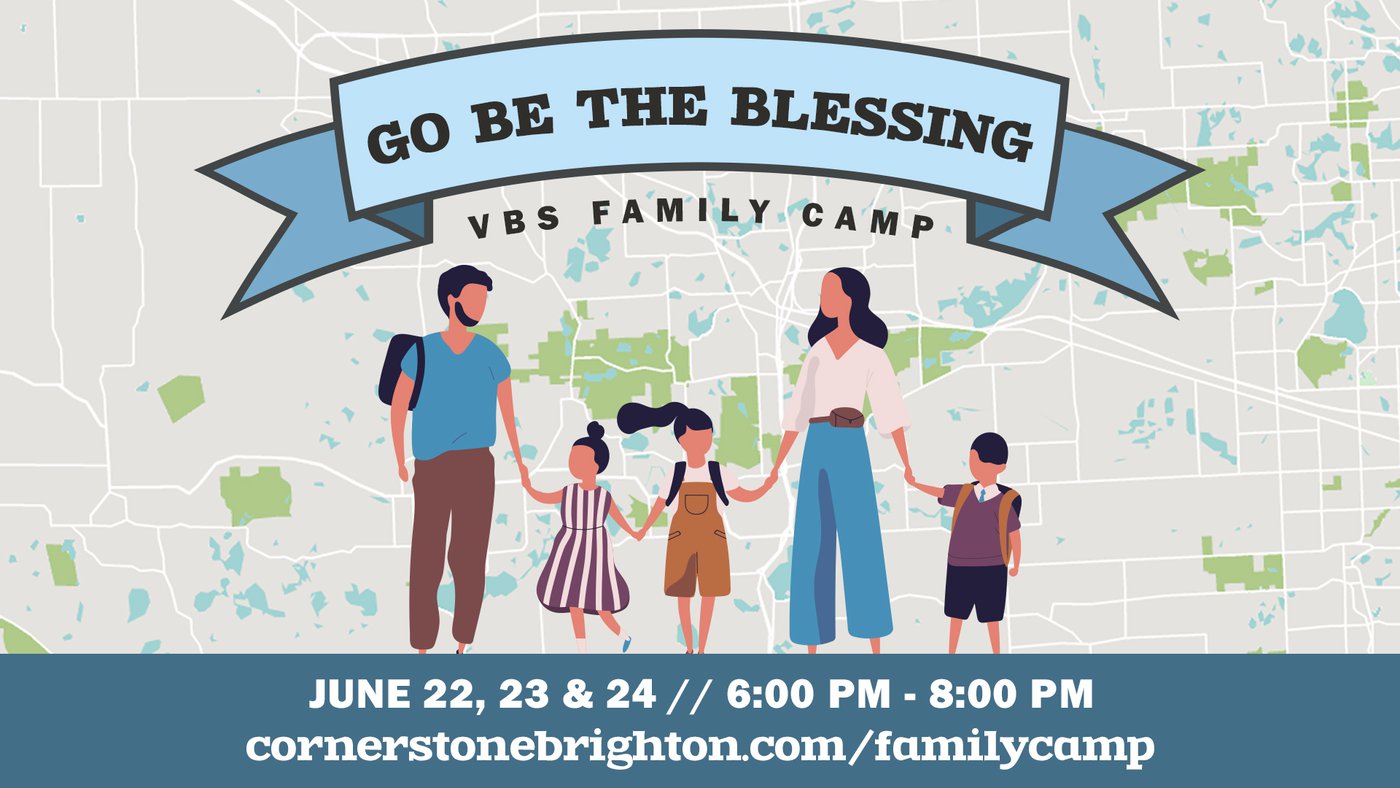 GO BE THE BLESSING

VBS FAMILY CAMP

JUNE 22, 23 & 24 // 6:00 PM - 8:00 PM
cornerstonebrighton.com/familycamp